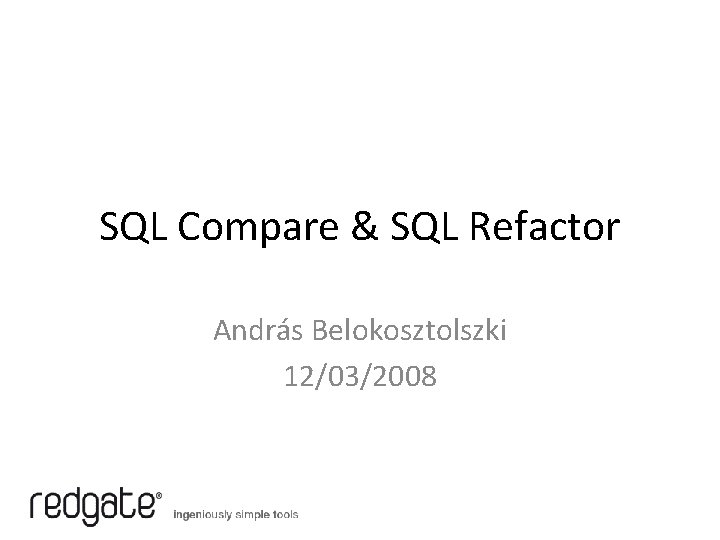 SQL Compare & SQL Refactor

András Belokosztolszki
12/03/2008

redgate®
ingeniously simple tools